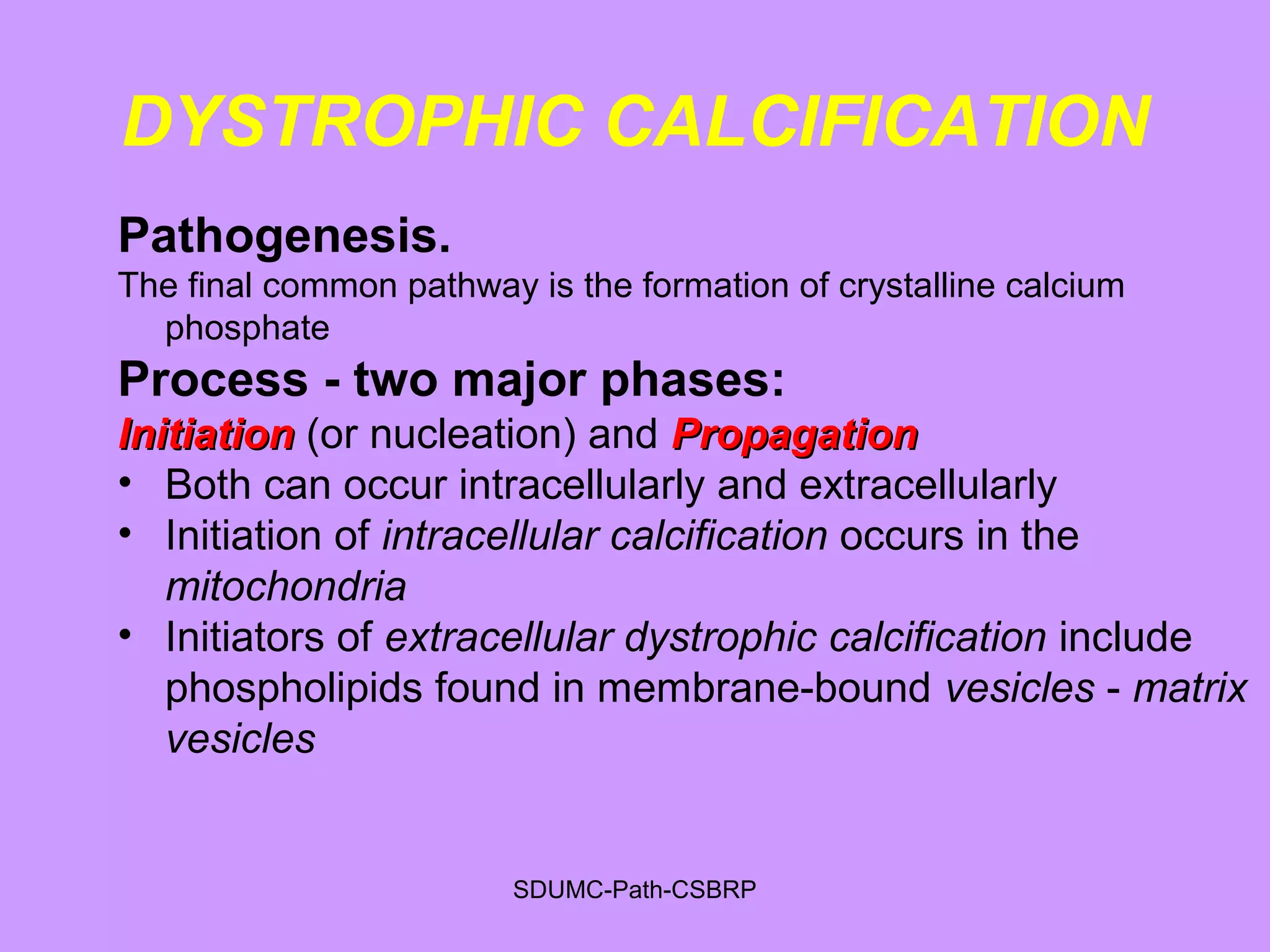 DYSTROPHIC CALCIFICATION

Pathogenesis.

The final common pathway is the formation of crystalline calcium phosphate

Process - two major phases:

Initiation (or nucleation) and Propagation

• Both can occur intracellularly and extracellularly
• Initiation of intracellular calcification occurs in the mitochondria
• Initiators of extracellular dystrophic calcification include phospholipids found in membrane-bound vesicles - matrix vesicles

SDUMC-Path-CSBRP